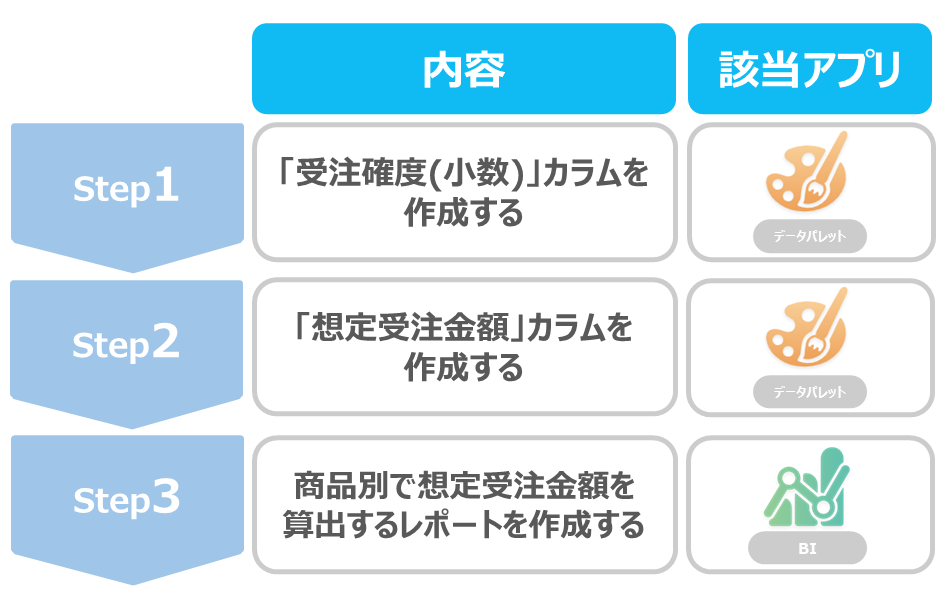 | | 内容 | 該当アプリ |
|---|---|---|
| Step1 | 「受注確度(小数)」カラムを作成する | データパレット |
| Step2 | 「想定受注金額」カラムを作成する | データパレット |
| Step3 | 商品別で想定受注金額を算出するレポートを作成する | BI |